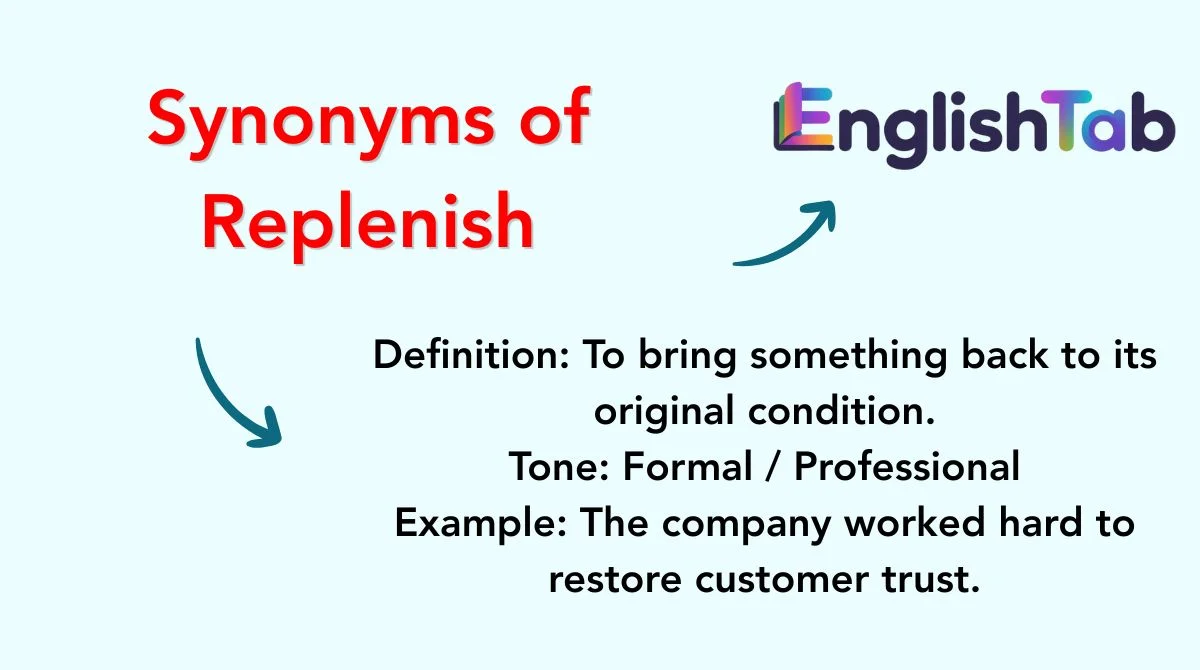 Synonyms of Replenish

EnglishTab

Definition: To bring something back to its original condition.
Tone: Formal / Professional
Example: The company worked hard to restore customer trust.